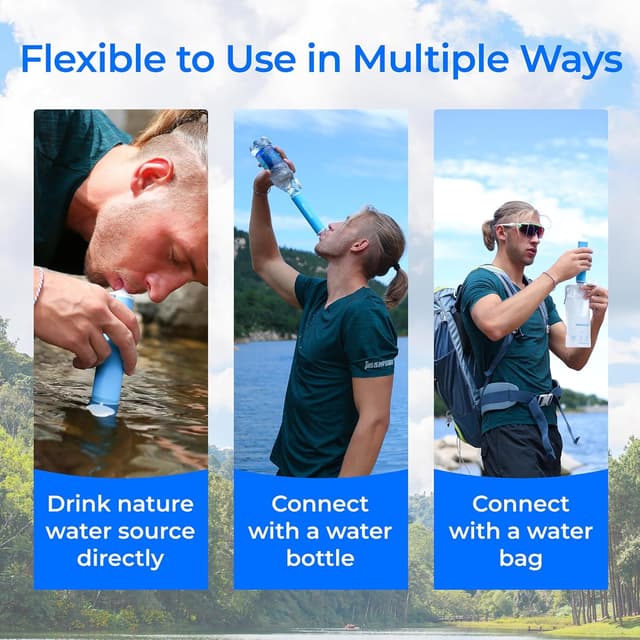 Flexible to Use in Multiple Ways

Drink nature water source directly

Connect with a water bottle

Connect with a water bag